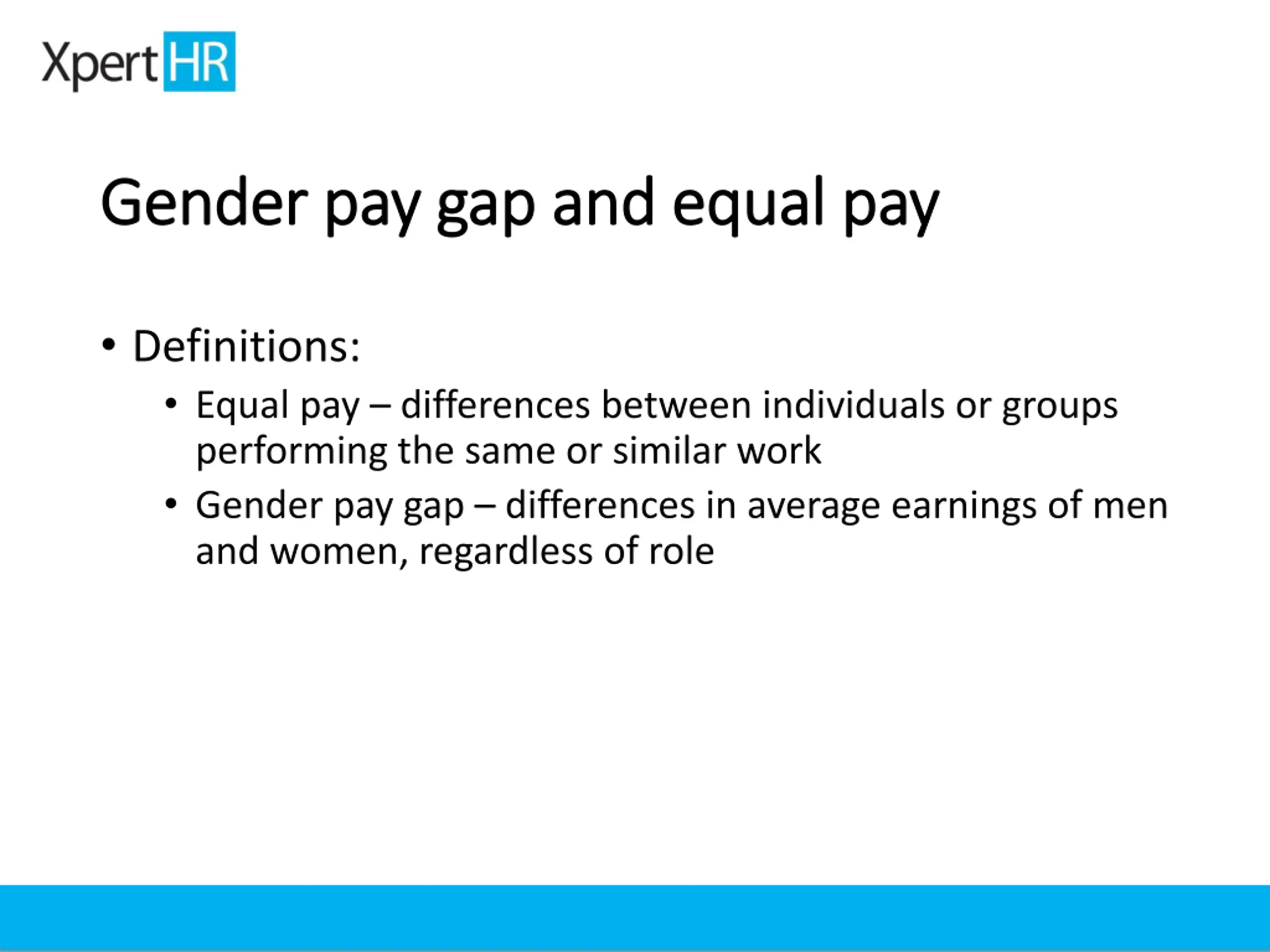 XpertHR

Gender pay gap and equal pay

• Definitions:
  • Equal pay – differences between individuals or groups performing the same or similar work
  • Gender pay gap – differences in average earnings of men and women, regardless of role